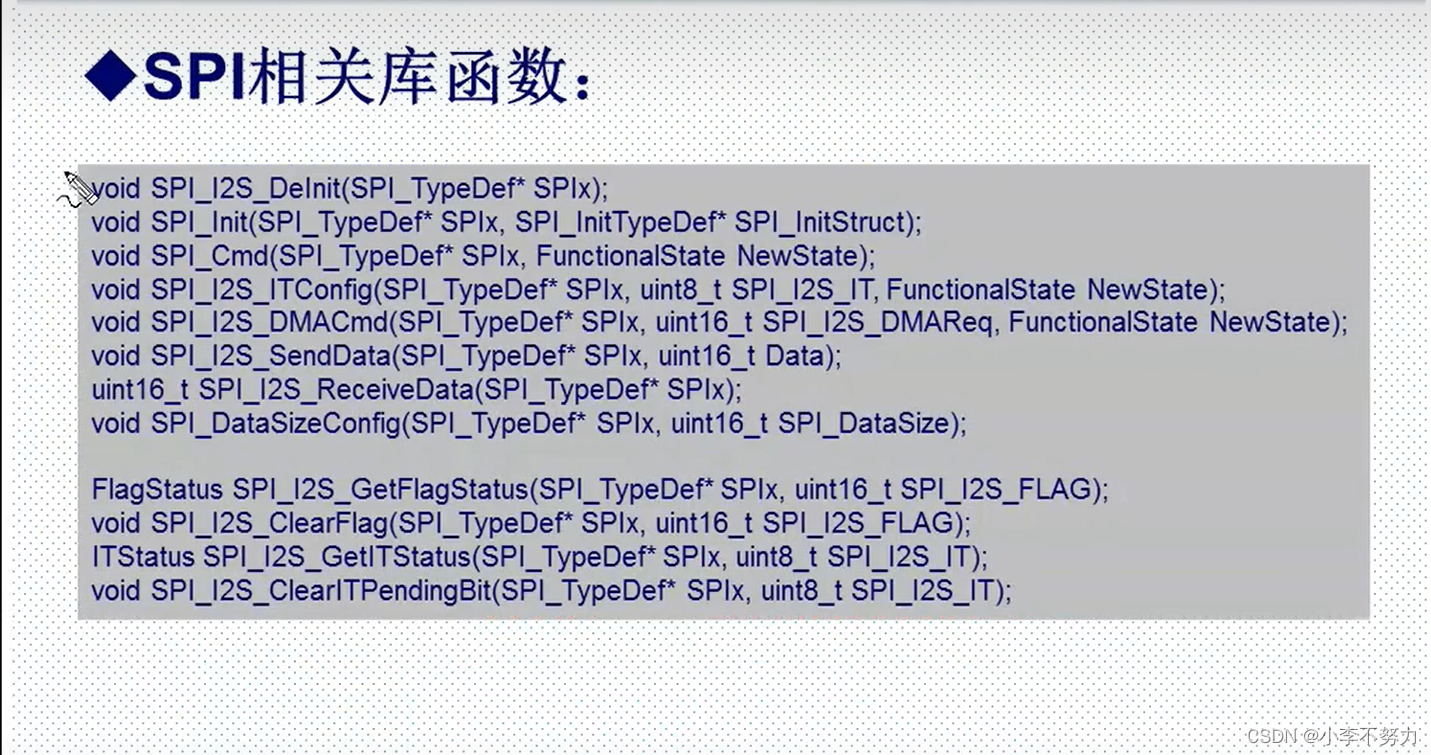 ◆SPI相关库函数：

void SPI_I2S_DeInit(SPI_TypeDef* SPIx);
void SPI_Init(SPI_TypeDef* SPIx, SPI_InitTypeDef* SPI_InitStruct);
void SPI_Cmd(SPI_TypeDef* SPIx, FunctionalState NewState);
void SPI_I2S_ITConfig(SPI_TypeDef* SPIx, uint8_t SPI_I2S_IT, FunctionalState NewState);
void SPI_I2S_DMACmd(SPI_TypeDef* SPIx, uint16_t SPI_I2S_DMAReq, FunctionalState NewState);
void SPI_I2S_SendData(SPI_TypeDef* SPIx, uint16_t Data);
uint16_t SPI_I2S_ReceiveData(SPI_TypeDef* SPIx);
void SPI_DataSizeConfig(SPI_TypeDef* SPIx, uint16_t SPI_DataSize);

FlagStatus SPI_I2S_GetFlagStatus(SPI_TypeDef* SPIx, uint16_t SPI_I2S_FLAG);
void SPI_I2S_ClearFlag(SPI_TypeDef* SPIx, uint16_t SPI_I2S_FLAG);
ITStatus SPI_I2S_GetITStatus(SPI_TypeDef* SPIx, uint8_t SPI_I2S_IT);
void SPI_I2S_ClearITPendingBit(SPI_TypeDef* SPIx, uint8_t SPI_I2S_IT);

CSDN @小李不努力